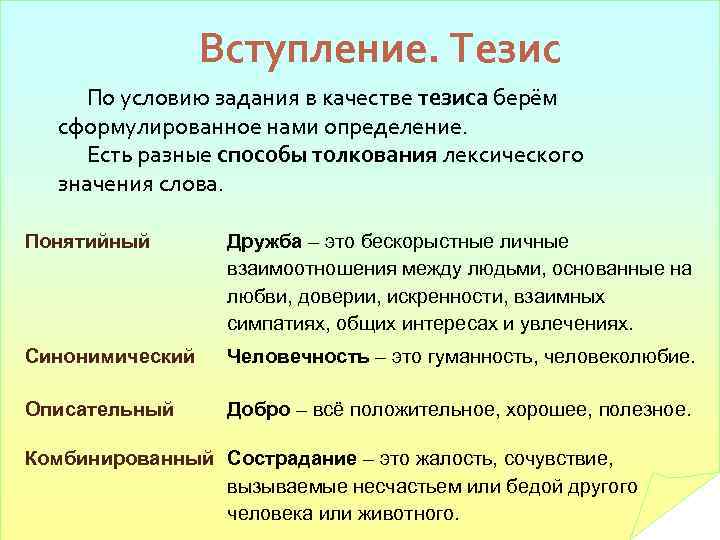 Вступление. Тезис

По условию задания в качестве тезиса берём сформулированное нами определение.

Есть разные способы толкования лексического значения слова.

| | |
|---|---|
| Понятийный | Дружба – это бескорыстные личные взаимоотношения между людьми, основанные на любви, доверии, искренности, взаимных симпатиях, общих интересах и увлечениях. |
| Синонимический | Человечность – это гуманность, человеколюбие. |
| Описательный | Добро – всё положительное, хорошее, полезное. |
| Комбинированный | Сострадание – это жалость, сочувствие, вызываемые несчастьем или бедой другого человека или животного. |